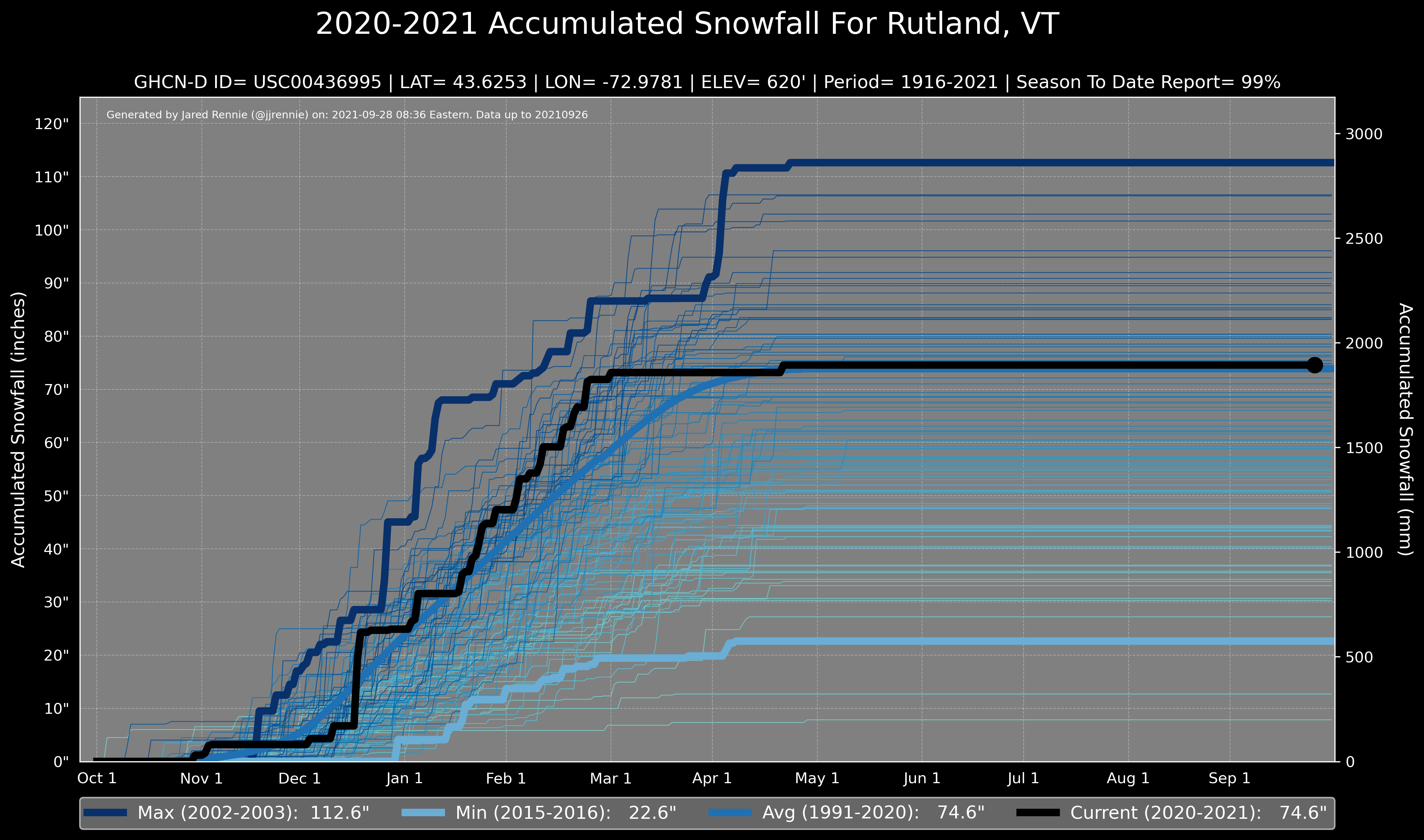 2020-2021 Accumulated Snowfall For Rutland, VT

GHCN-D ID= USC00436995 | LAT= 43.6253 | LON= -72.9781 | ELEV= 620' | Period= 1916-2021 | Season To Date Report= 99%

Generated by Jared Rennie (@jjrennie) on: 2021-09-28 08:36 Eastern. Data up to 20210926

Accumulated Snowfall (inches)

120"
110"
100"
90"
80"
70"
60"
50"
40"
30"
20"
10"
0"

Accumulated Snowfall (mm)

3000
2500
2000
1500
1000
500
0

Oct 1
Nov 1
Dec 1
Jan 1
Feb 1
Mar 1
Apr 1
May 1
Jun 1
Jul 1
Aug 1
Sep 1

Max (2002-2003): 112.6"
Min (2015-2016): 22.6"
Avg (1991-2020): 74.6"
Current (2020-2021): 74.6"